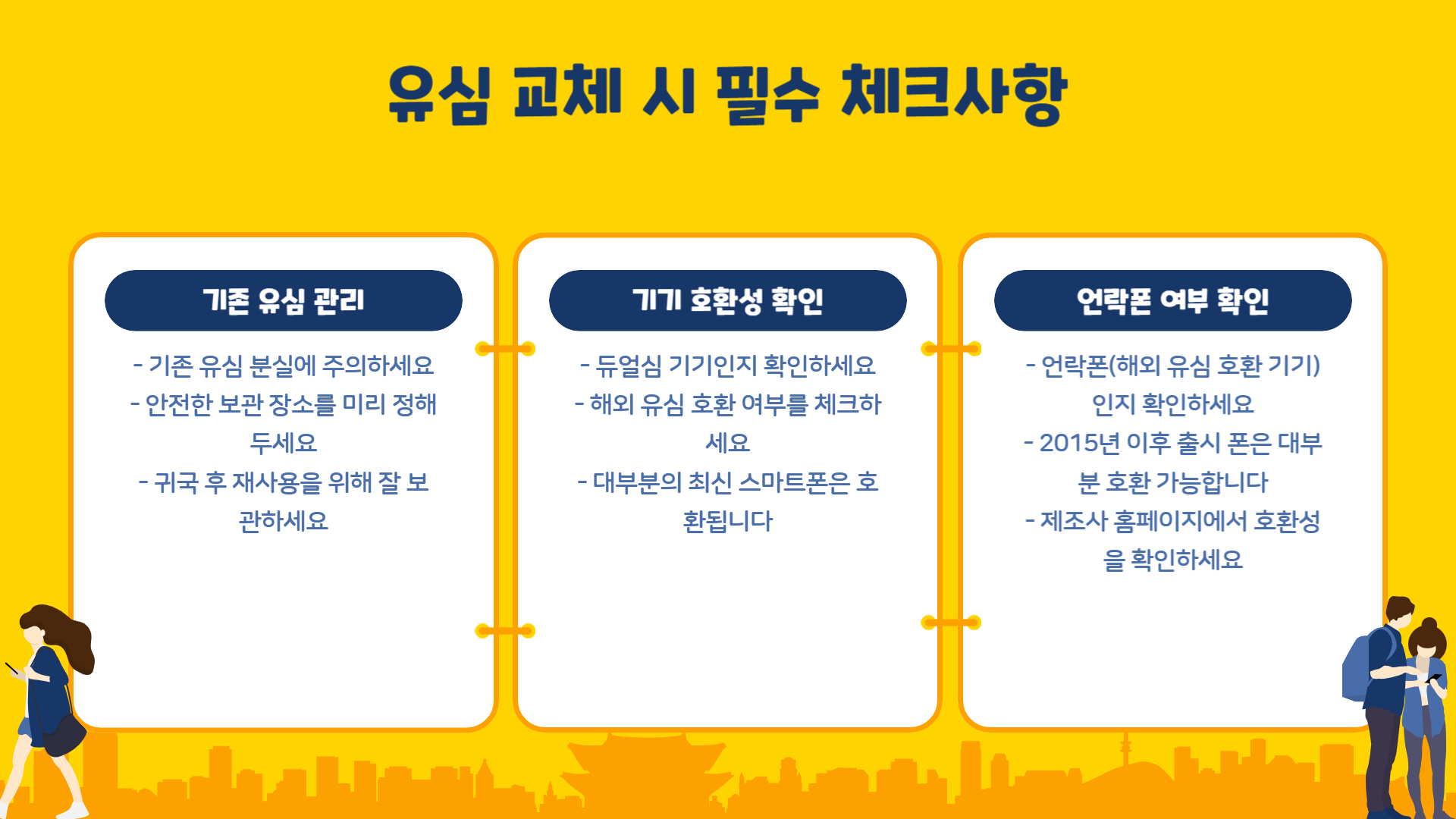 유심 교체 시 필수 체크사항

기존 유심 관리

- 기존 유심 분실에 주의하세요
- 안전한 보관 장소를 미리 정해 두세요
- 귀국 후 재사용을 위해 잘 보관하세요

기기 호환성 확인

- 듀얼심 기기인지 확인하세요
- 해외 유심 호환 여부를 체크하세요
- 대부분의 최신 스마트폰은 호환됩니다

언락폰 여부 확인

- 언락폰(해외 유심 호환 기기) 인지 확인하세요
- 2015년 이후 출시 폰은 대부분 호환 가능합니다
- 제조사 홈페이지에서 호환성을 확인하세요